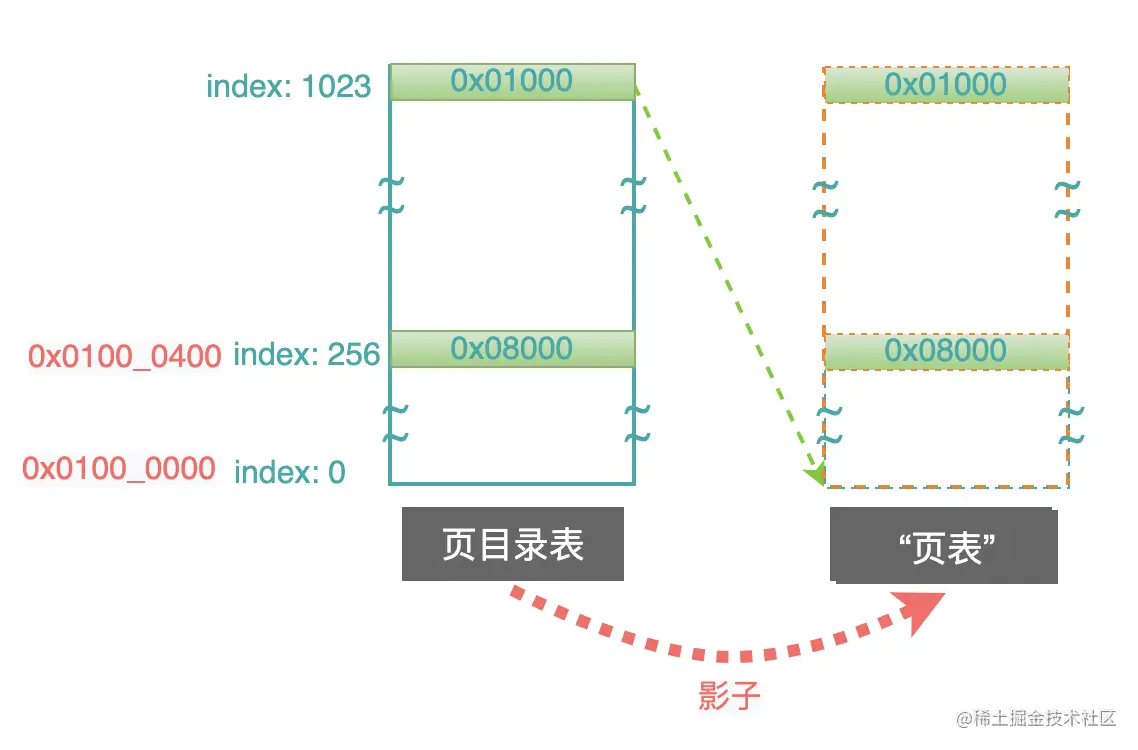 index: 1023
0x01000
0x01000

0x0100_0400 index: 256
0x08000
0x08000

0x0100_0000 index: 0

页目录表
“页表”

影子

@稀土掘金技术社区